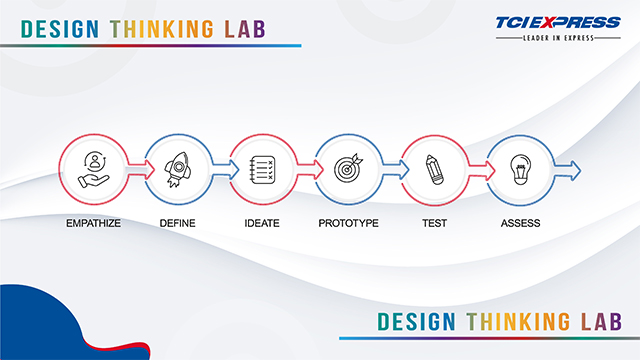 DESIGN THINKING LAB

TCI EXPRESS
LEADER IN EXPRESS

EMPATHIZE DEFINE IDEATE PROTOTYPE TEST ASSESS

DESIGN THINKING LAB